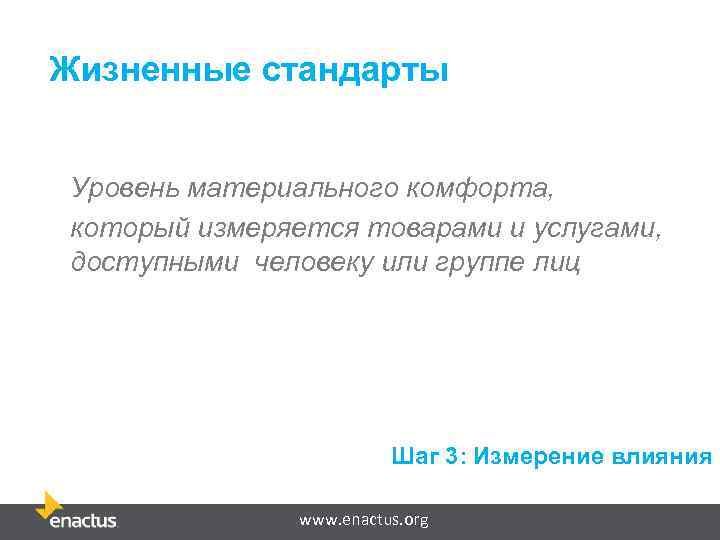 Жизненные стандарты

Уровень материального комфорта, который измеряется товарами и услугами, доступными человеку или группе лиц

Шаг 3: Измерение влияния

enactus

www.enactus.org